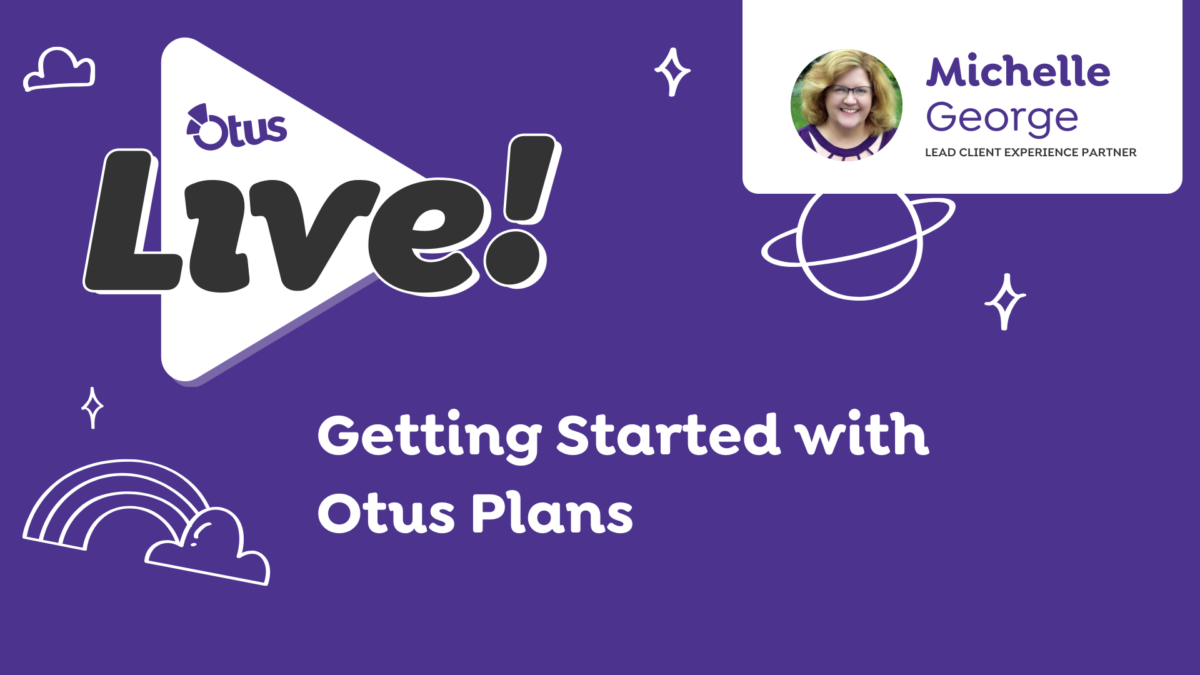 Otus
Live!

Michelle
George
LEAD CLIENT EXPERIENCE PARTNER

Getting Started with Otus Plans